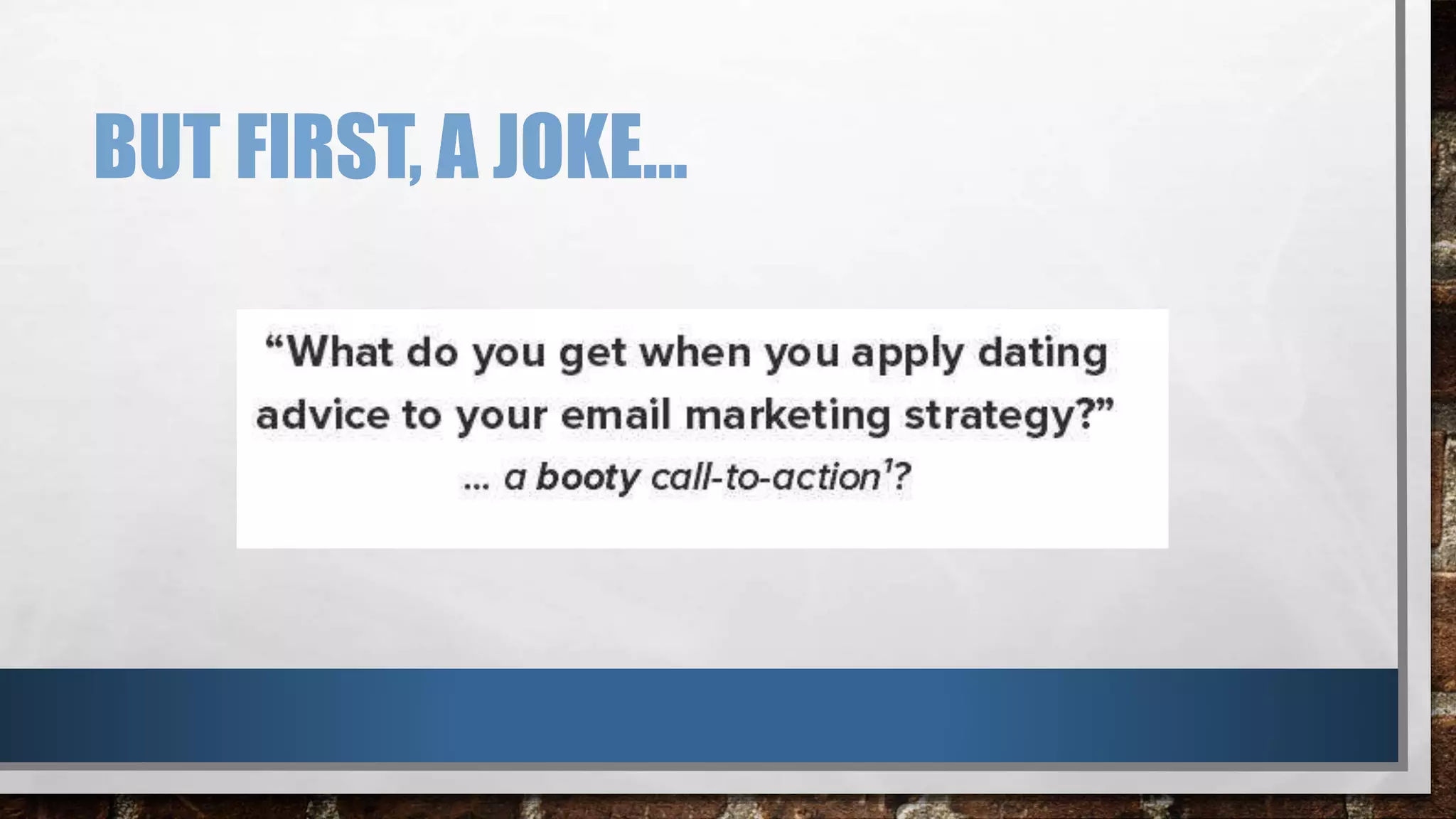 BUT FIRST, A JOKE…

“What do you get when you apply dating advice to your email marketing strategy?”

… a booty call-to-action$^1$?